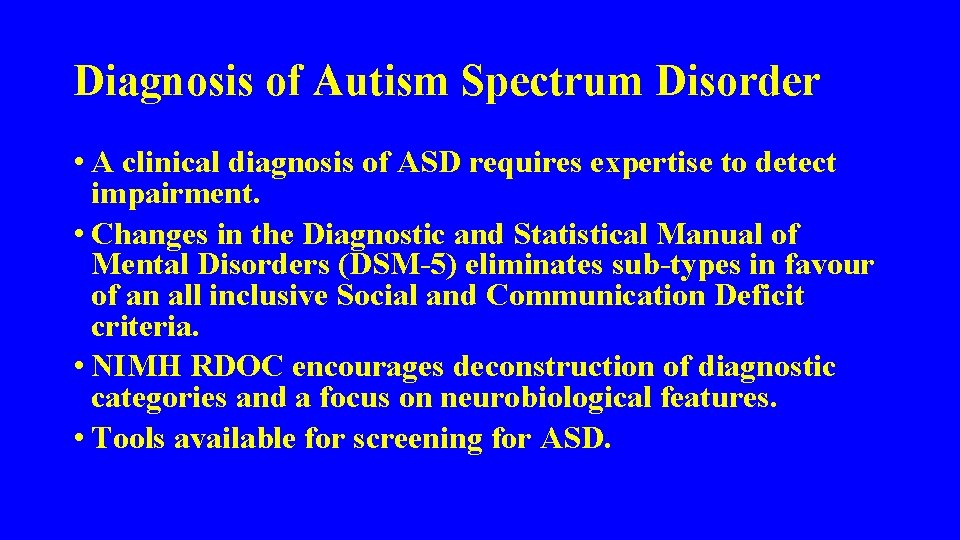 Diagnosis of Autism Spectrum Disorder

• A clinical diagnosis of ASD requires expertise to detect impairment.
• Changes in the Diagnostic and Statistical Manual of Mental Disorders (DSM-5) eliminates sub-types in favour of an all inclusive Social and Communication Deficit criteria.
• NIMH RDOC encourages deconstruction of diagnostic categories and a focus on neurobiological features.
• Tools available for screening for ASD.